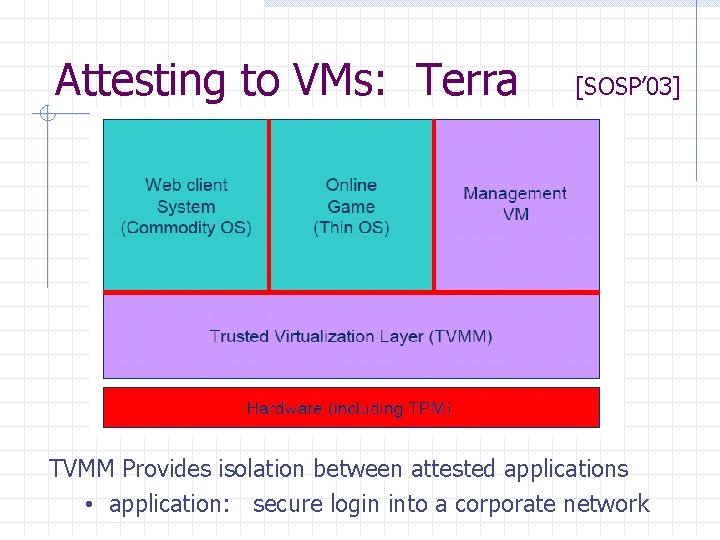 Attesting to VMs: Terra [SOSP'03]

Web client System (Commodity OS)

Online Game (Thin OS)

Management VM

Trusted Virtualization Layer (TVMM)

Hardware (including TPM)

TVMM Provides isolation between attested applications

• application: secure login into a corporate network